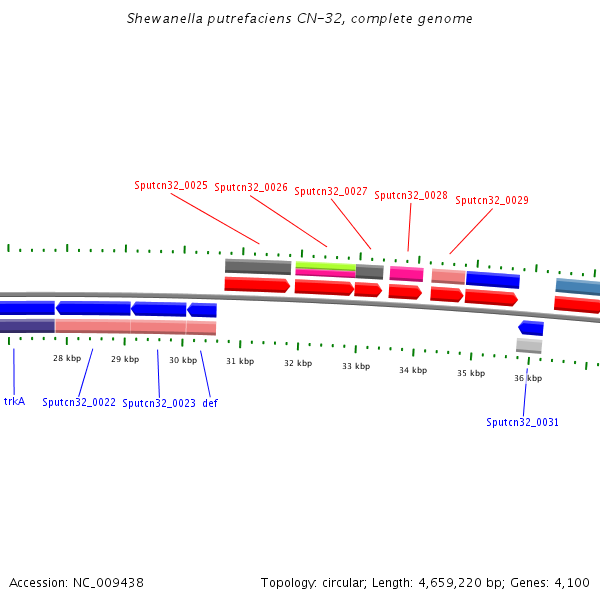 Shewanella putrefaciens CN-32, complete genome

Sputcn32_0025 Sputcn32_0026 Sputcn32_0027 Sputcn32_0028 Sputcn32_0029

28 kbp 29 kbp 30 kbp 31 kbp 32 kbp 33 kbp 34 kbp 35 kbp 36 kbp

trkA Sputcn32_0022 Sputcn32_0023 def

Sputcn32_0031

Accession: NC_009438

Topology: circular; Length: 4,659,220 bp; Genes: 4,100